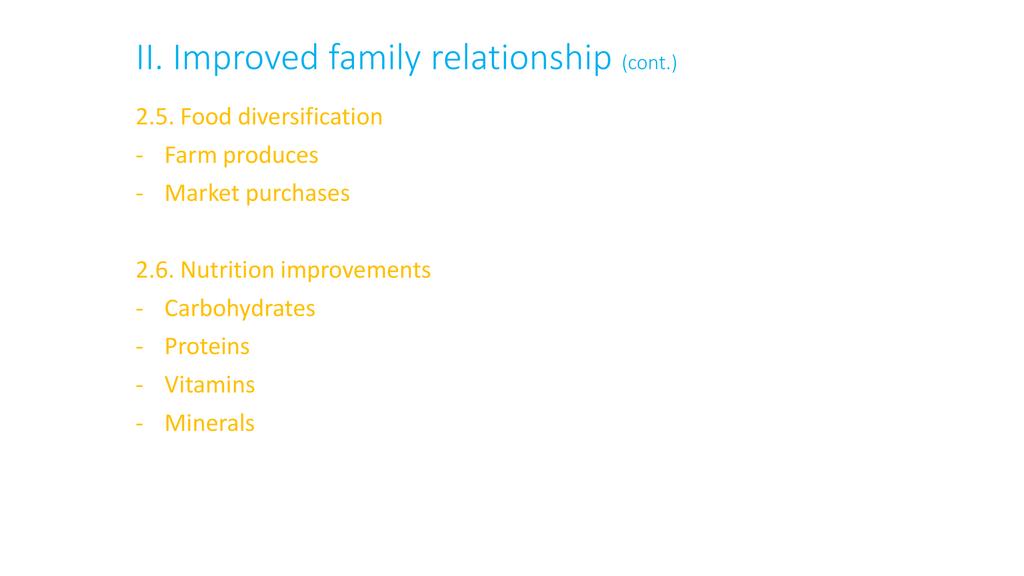 II. Improved family relationship (cont.)

2.5. Food diversification
- Farm produces
- Market purchases

2.6. Nutrition improvements
- Carbohydrates
- Proteins
- Vitamins
- Minerals